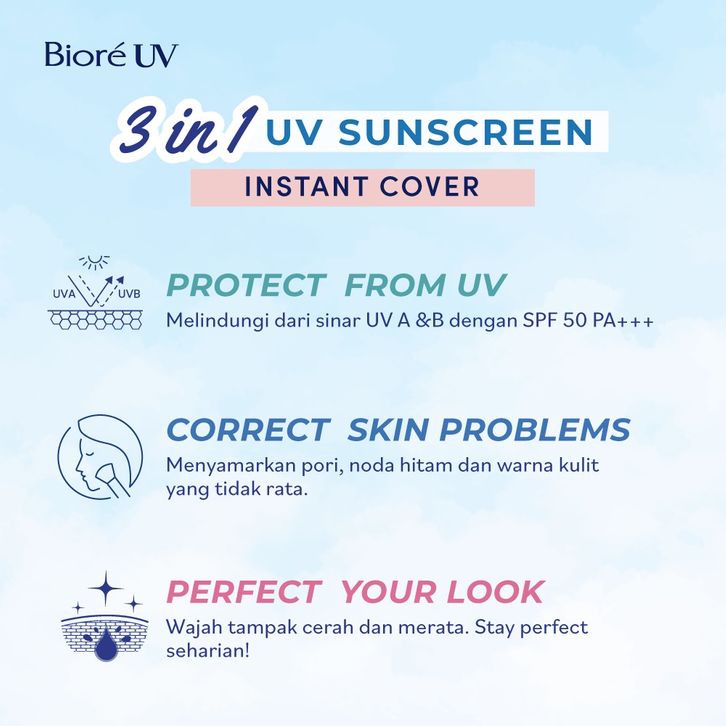 Bioré UV

3 in 1 UV SUNSCREEN

INSTANT COVER

UVA UVB

PROTECT FROM UV

Melindungi dari sinar UV A &B dengan SPF 50 PA+++

CORRECT SKIN PROBLEMS

Menyamarkan pori, noda hitam dan warna kulit yang tidak rata.

PERFECT YOUR LOOK

Wajah tampak cerah dan merata. Stay perfect seharian!